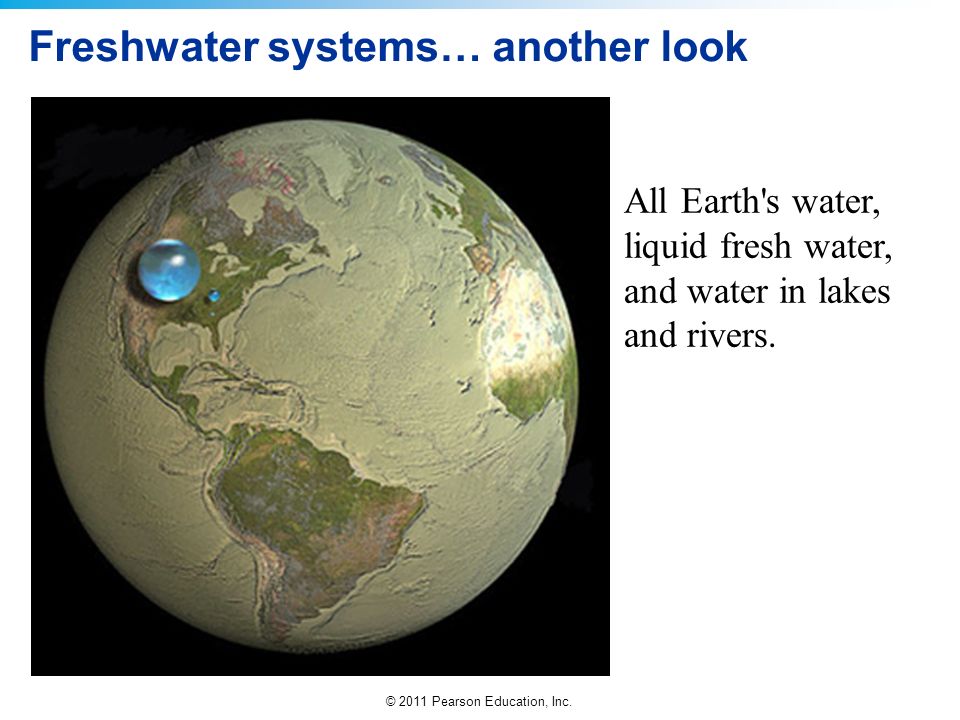 Freshwater systems… another look

All Earth's water, liquid fresh water, and water in lakes and rivers.

© 2011 Pearson Education, Inc.